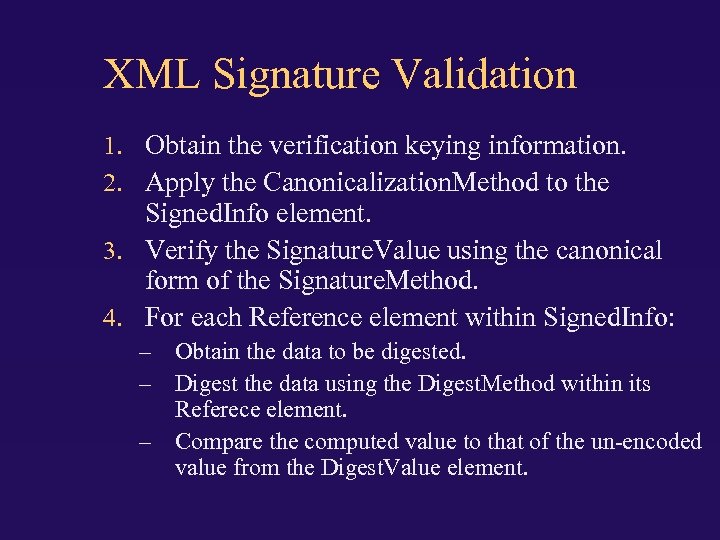 XML Signature Validation

1. Obtain the verification keying information.
2. Apply the CanonicalizationMethod to the SignedInfo element.
3. Verify the SignatureValue using the canonical form of the SignatureMethod.
4. For each Reference element within SignedInfo:
– Obtain the data to be digested.
– Digest the data using the DigestMethod within its Referece element.
– Compare the computed value to that of the un-encoded value from the DigestValue element.